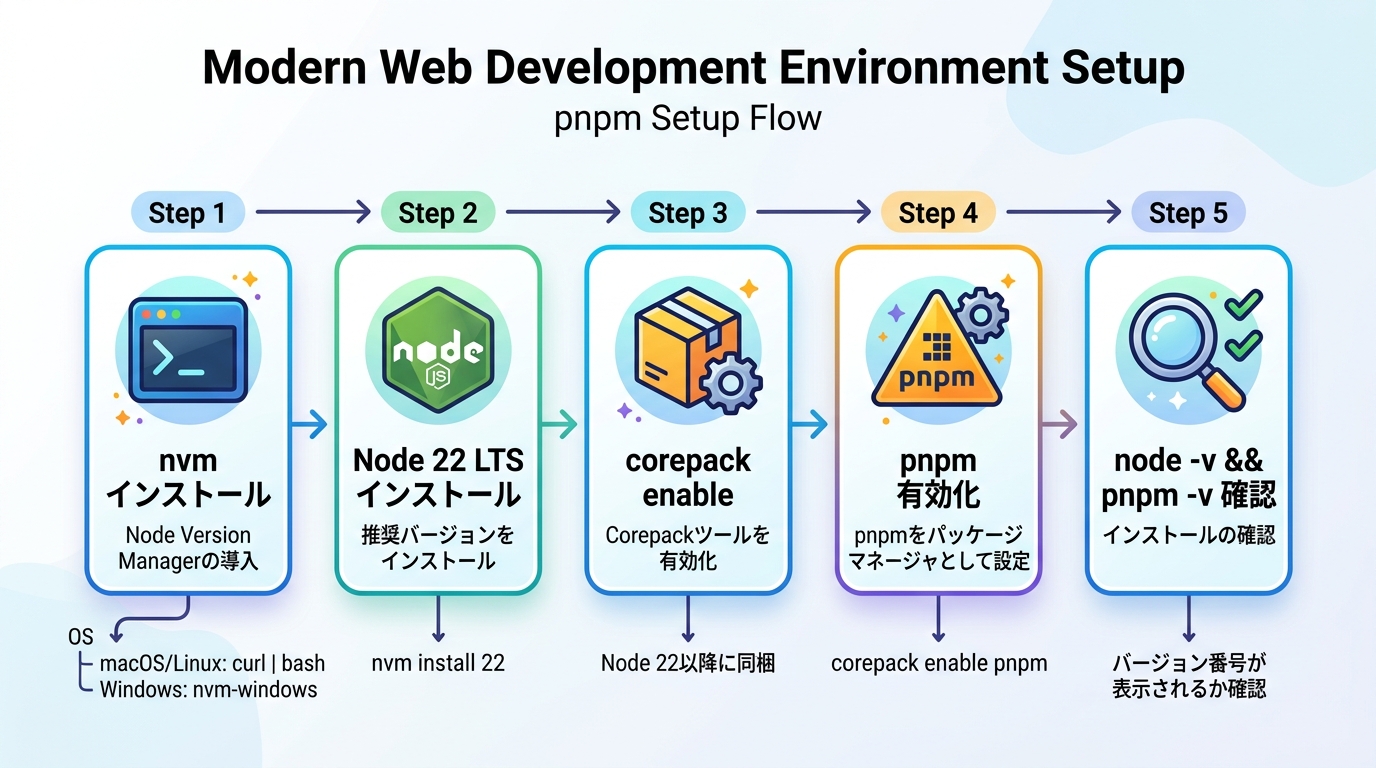 Modern Web Development Environment Setup
pnpm Setup Flow

Step 1

nvm
インストール

Node Version Managerの導入

OS
macOS/Linux: curl | bash
Windows: nvm-windows

Step 2

node
JS

Node 22 LTS
インストール

推奨バージョンをインストール

nvm install 22

Step 3

corepack
enable

Corepackツールを有効化

Node 22以降に同梱

Step 4

pnpm

pnpm
有効化

pnpmをパッケージマネージャとして設定

corepack enable pnpm

Step 5

node -v &&
pnpm -v 確認

インストールの確認

バージョン番号が表示されるか確認